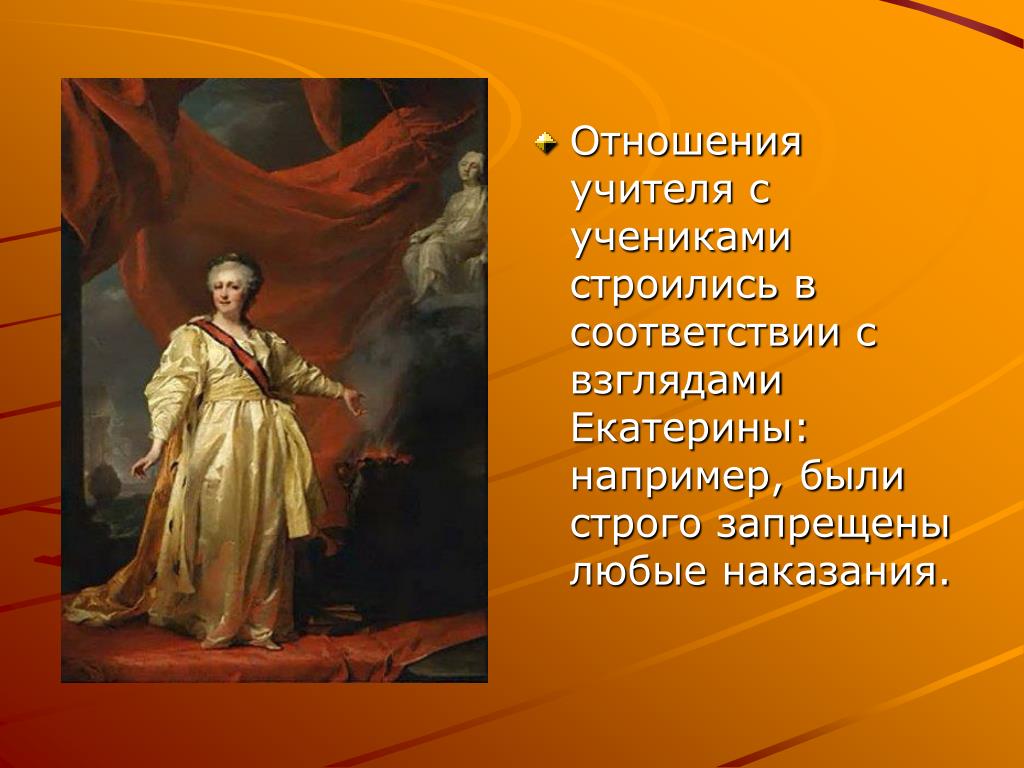 Отношения учителя с учениками строились в соответствии с взглядами Екатерины: например, были строго запрещены любые наказания.